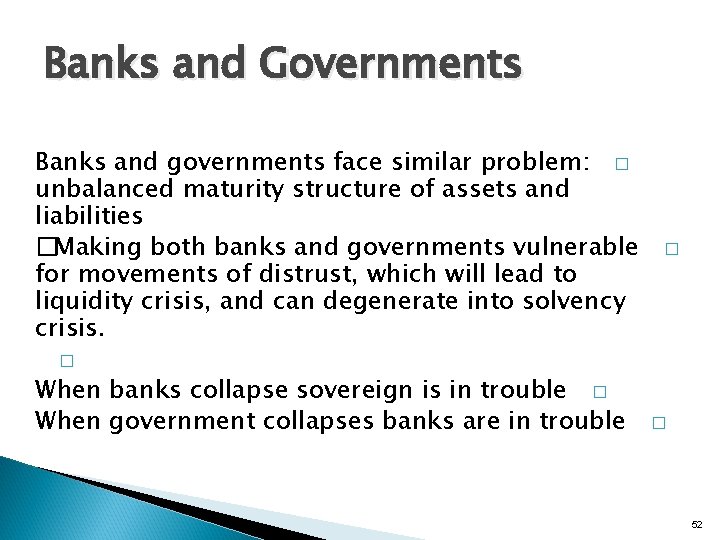 Banks and Governments

Banks and governments face similar problem: □ unbalanced maturity structure of assets and liabilities

□Making both banks and governments vulnerable □ for movements of distrust, which will lead to liquidity crisis, and can degenerate into solvency crisis.

□

When banks collapse sovereign is in trouble □
When government collapses banks are in trouble □

52